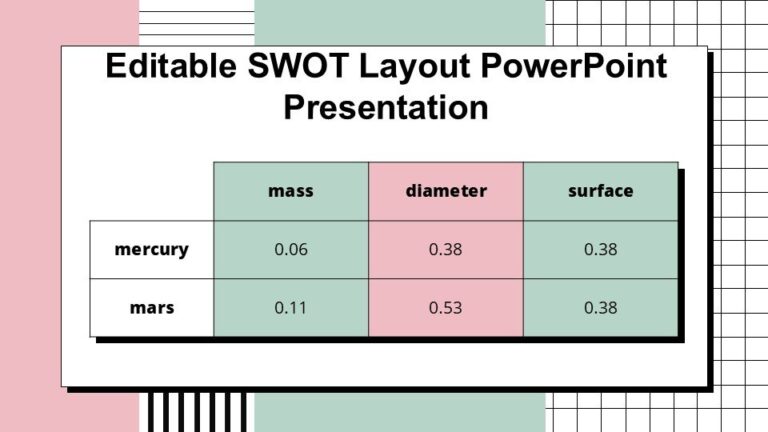 Editable SWOT Layout PowerPoint Presentation

| | mass | diameter | surface |
|---|---|---|---|
| mercury | 0.06 | 0.38 | 0.38 |
| mars | 0.11 | 0.53 | 0.38 |